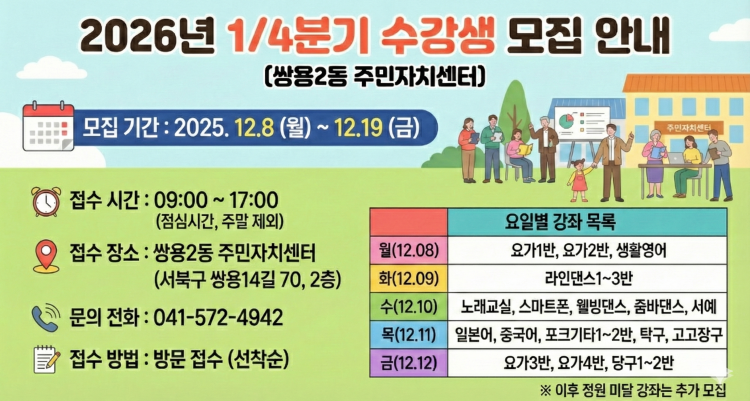 2026년 1/4분기 수강생 모집 안내

(쌍용2동 주민자치센터)

모집 기간 : 2025. 12.8 (월) ~ 12.19 (금)

주민자치센터

접수 시간 : 09:00 ~ 17:00
(점심시간, 주말 제외)

접수 장소 : 쌍용2동 주민자치센터
(서북구 쌍용14길 70, 2층)

문의 전화 : 041-572-4942

접수 방법 : 방문 접수 (선착순)

| | 요일별 강좌 목록 |
|---|---|
| 월(12.08) | 요가1반, 요가2반, 생활영어 |
| 화(12.09) | 라인댄스1~3반 |
| 수(12.10) | 노래교실, 스마트폰, 웰빙댄스, 줌바댄스, 서예 |
| 목(12.11) | 일본어, 중국어, 포크기타1~2반, 탁구, 고고장구 |
| 금(12.12) | 요가3반, 요가4반, 당구1~2반 |

※ 이후 정원 미달 강좌는 추가 모집